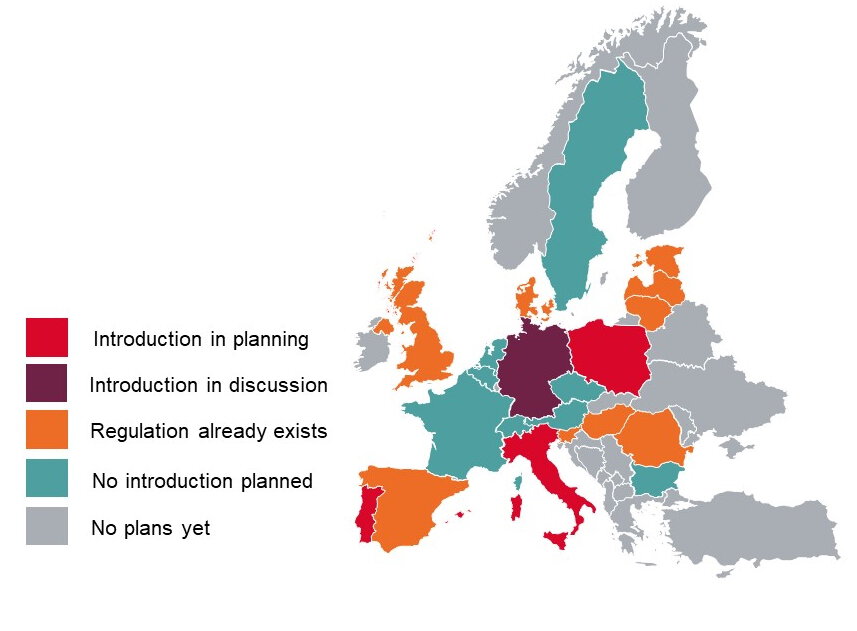 Introduction in planning
Introduction in discussion
Regulation already exists
No introduction planned
No plans yet